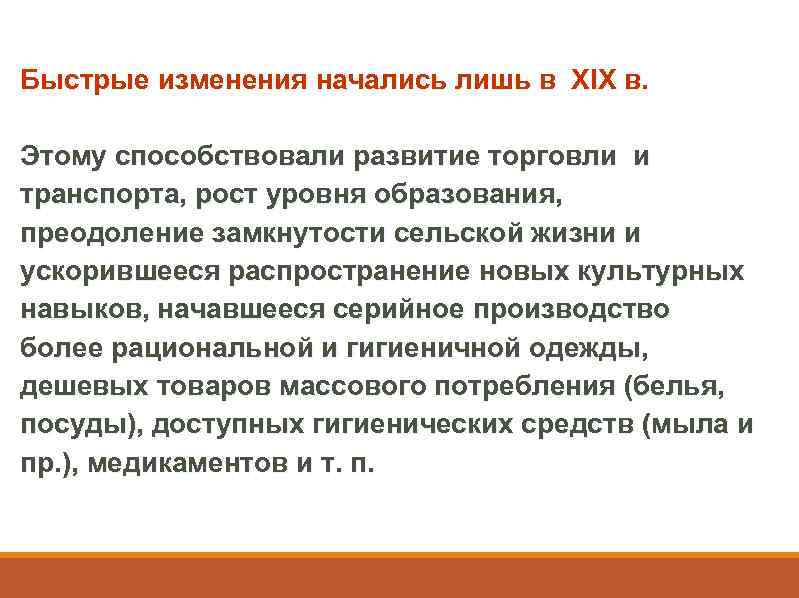 Быстрые изменения начались лишь в XIX в.

Этому способствовали развитие торговли и транспорта, рост уровня образования, преодоление замкнутости сельской жизни и ускорившееся распространение новых культурных навыков, начавшееся серийное производство более рациональной и гигиеничной одежды, дешевых товаров массового потребления (белья, посуды), доступных гигиенических средств (мыла и пр.), медикаментов и т. п.